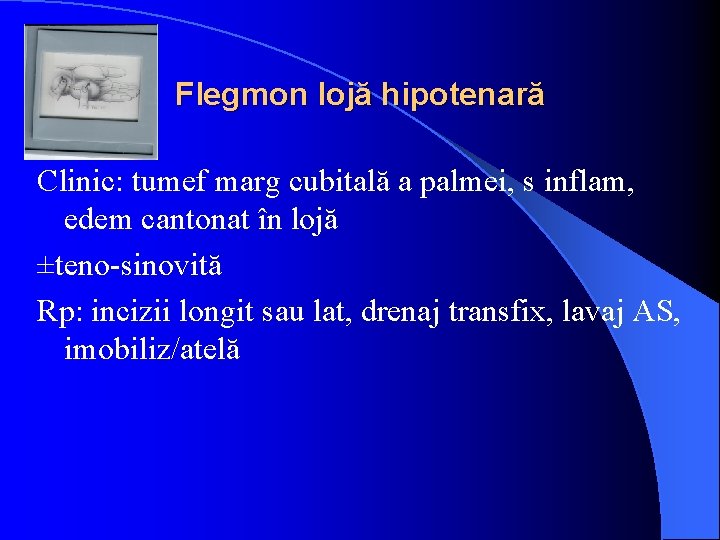 Flegmon lojă hipotenară

Clinic: tumef marg cubitală a palmei, s inflam, edem cantonat în lojă

±teno-sinovită

Rp: incizii longit sau lat, drenaj transfix, lavaj AS, imobiliz/atelă